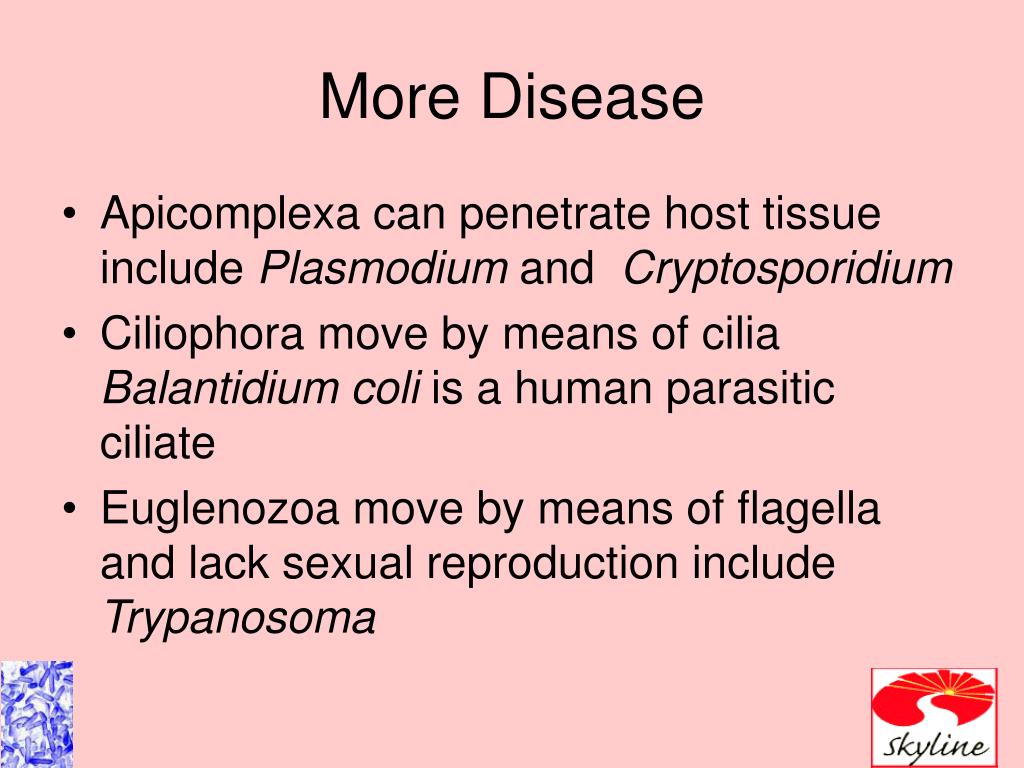 More Disease

• Apicomplexa can penetrate host tissue include Plasmodium and Cryptosporidium
• Ciliophora move by means of cilia Balantidium coli is a human parasitic ciliate
• Euglenozoa move by means of flagella and lack sexual reproduction include Trypanosoma

Skyline